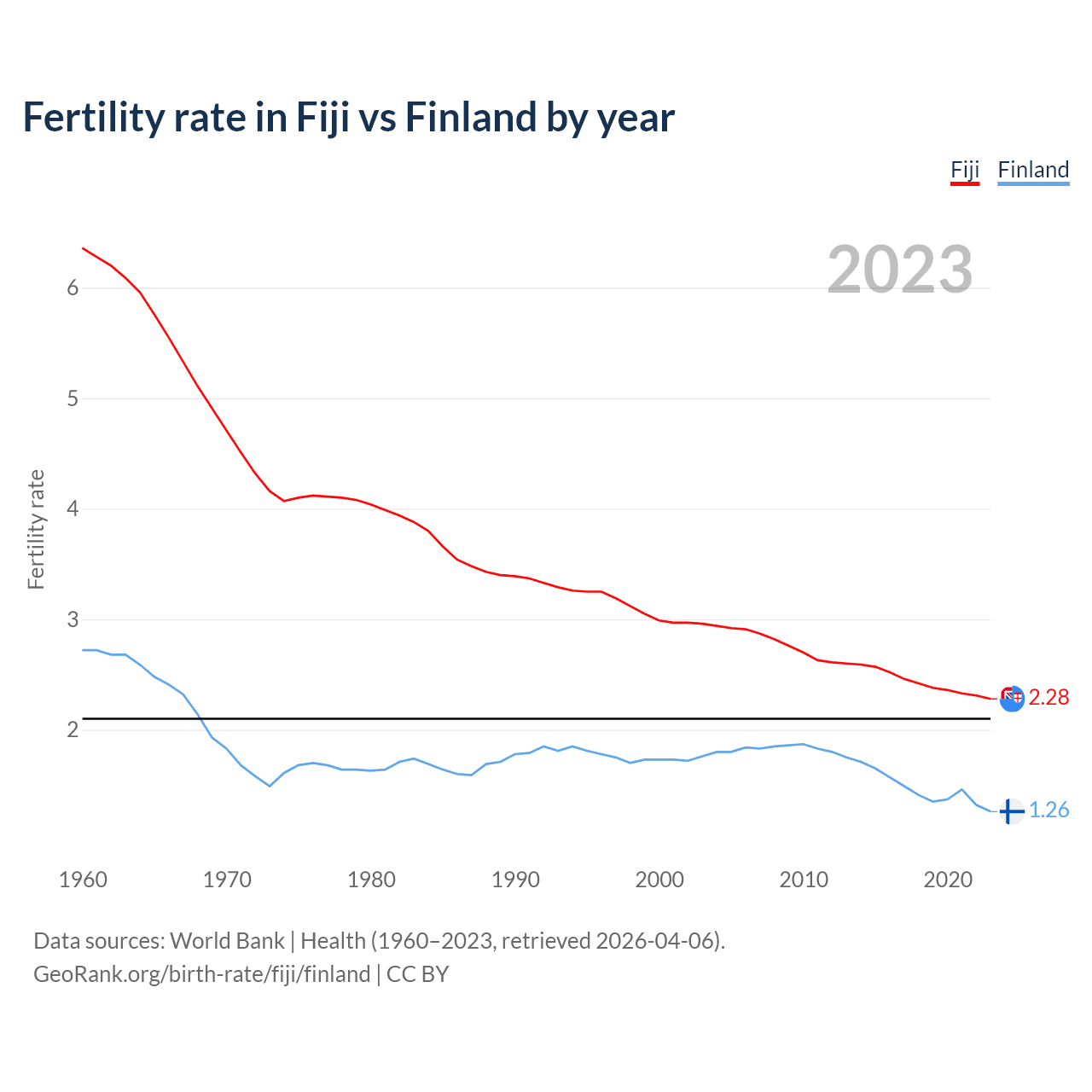 Fertility rate in Fiji vs Finland by year

Fiji Finland

2023

Fertility rate

6
5
4
3
2

2.28
1.26

1960 1970 1980 1990 2000 2010 2020

Data sources: World Bank | Health (1960–2023, retrieved 2026-04-06).
GeoRank.org/birth-rate/fiji/finland | CC BY